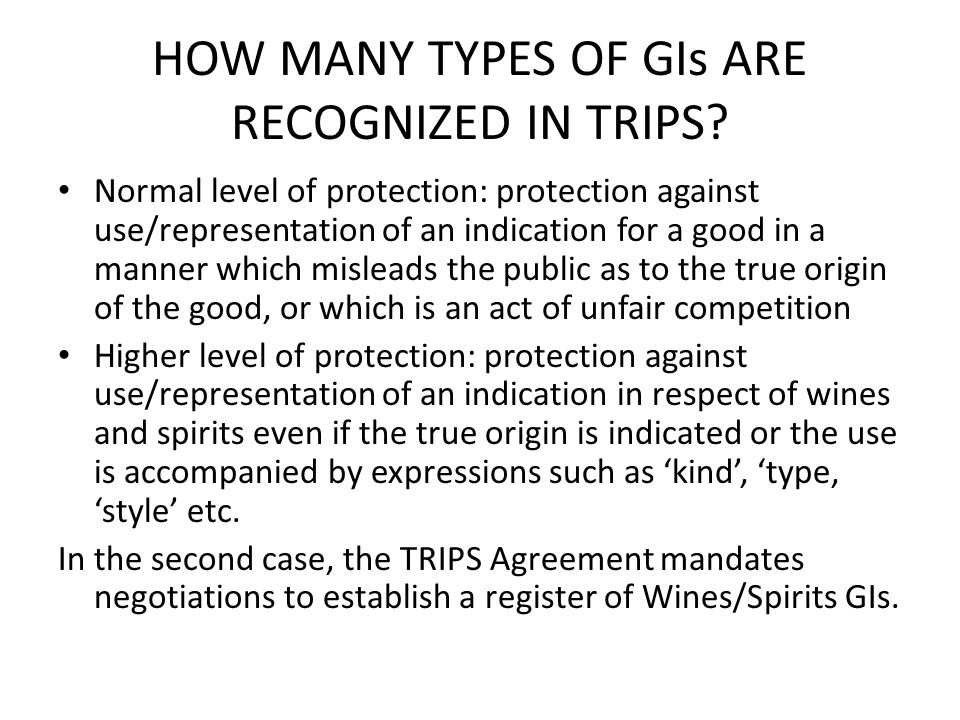 HOW MANY TYPES OF GIs ARE RECOGNIZED IN TRIPS?

• Normal level of protection: protection against use/representation of an indication for a good in a manner which misleads the public as to the true origin of the good, or which is an act of unfair competition

• Higher level of protection: protection against use/representation of an indication in respect of wines and spirits even if the true origin is indicated or the use is accompanied by expressions such as ‘kind’, ‘type, ‘style’ etc.

In the second case, the TRIPS Agreement mandates negotiations to establish a register of Wines/Spirits GIs.